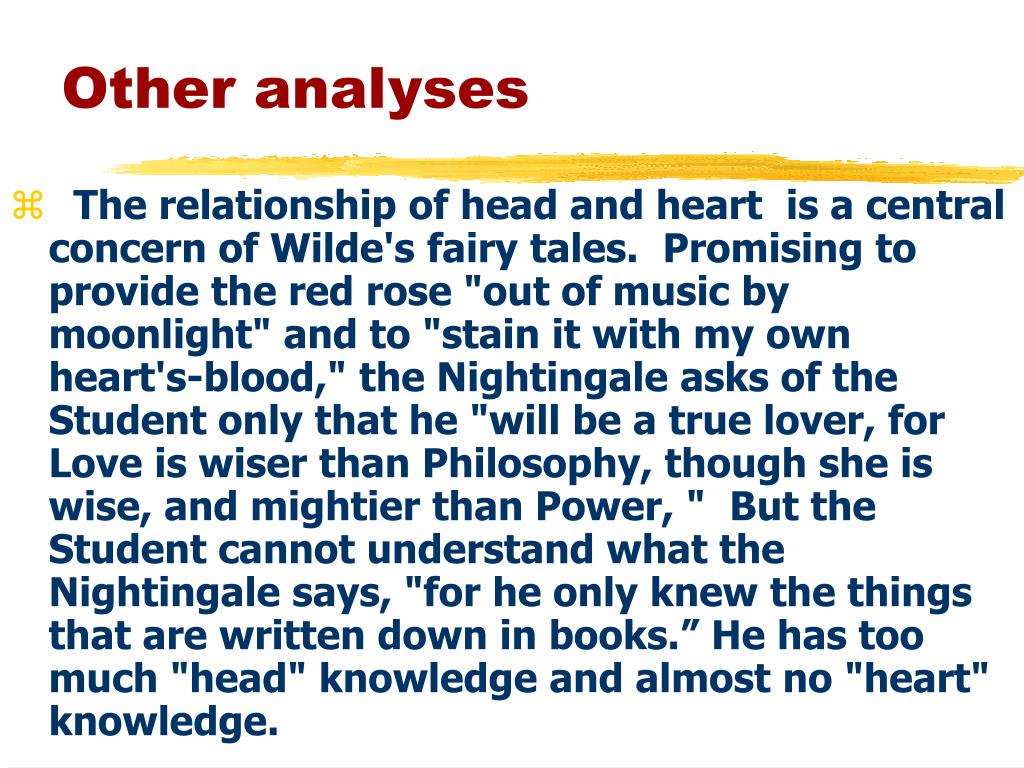 Other analyses

⌘ The relationship of head and heart is a central concern of Wilde's fairy tales. Promising to provide the red rose "out of music by moonlight" and to "stain it with my own heart's-blood," the Nightingale asks of the Student only that he "will be a true lover, for Love is wiser than Philosophy, though she is wise, and mightier than Power, " But the Student cannot understand what the Nightingale says, "for he only knew the things that are written down in books.” He has too much "head" knowledge and almost no "heart" knowledge.